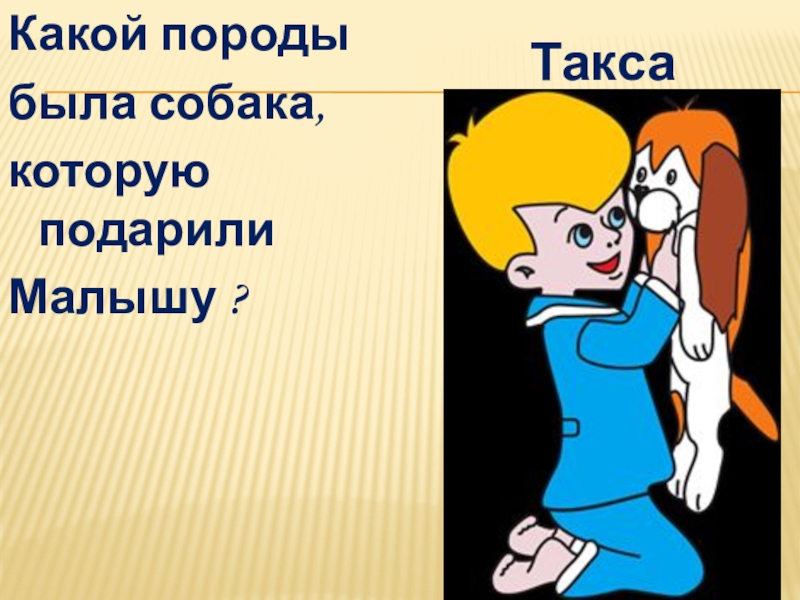 Какой породы была собака, которую подарили Малышу ?

Такса